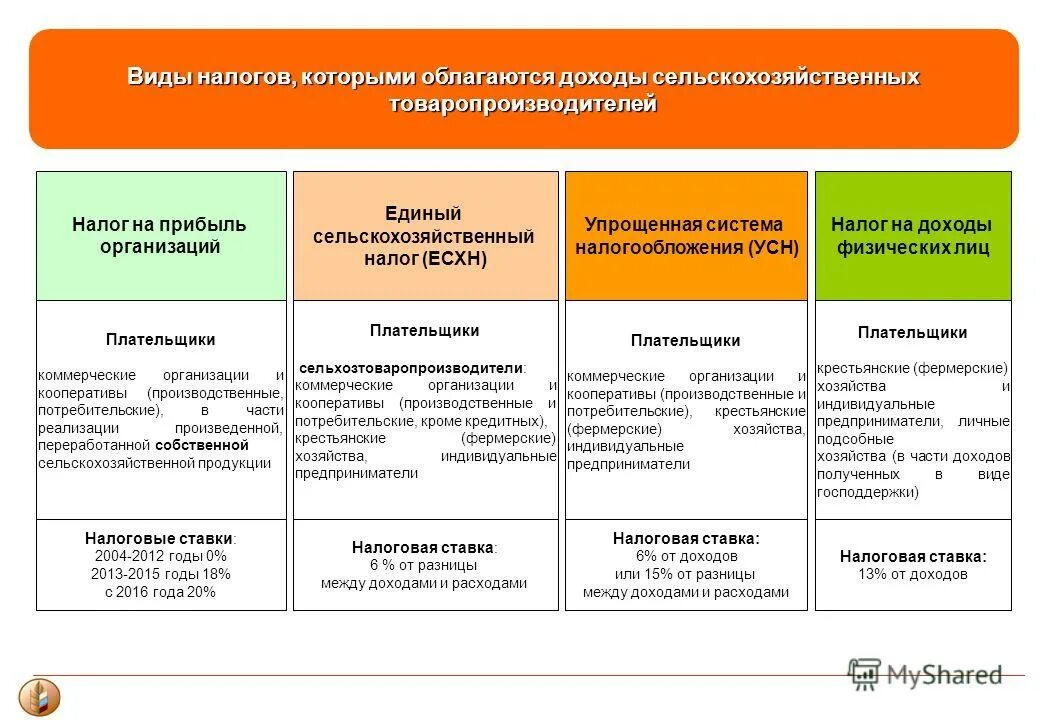 Виды налогов, которыми облагаются доходы сельскохозяйственных товаропроизводителей

Налог на прибыль организаций

Плательщики

коммерческие организации и кооперативы (производственные, потребительские), в части реализации произведенной, переработанной собственной сельскохозяйственной продукции

Налоговые ставки:
2004-2012 годы 0%
2013-2015 годы 18%
с 2016 года 20%

Единый сельскохозяйственный налог (ЕСХН)

Плательщики

сельхозтоваропроизводители: коммерческие организации и кооперативы (производственные и потребительские, кроме кредитных), крестьянские (фермерские) хозяйства, индивидуальные предприниматели

Налоговая ставка:
6 % от разницы
между доходами и расходами

Упрощенная система налогообложения (УСН)

Плательщики

коммерческие организации и кооперативы (производственные и потребительские), крестьянские (фермерские) хозяйства, индивидуальные предприниматели

Налоговая ставка:
6% от доходов
или 15% от разницы
между доходами и расходами

Налог на доходы физических лиц

Плательщики

крестьянские (фермерские) хозяйства и индивидуальные предприниматели, личные подсобные хозяйства (в части доходов полученных в виде господдержки)

Налоговая ставка:
13% от доходов

MyShared